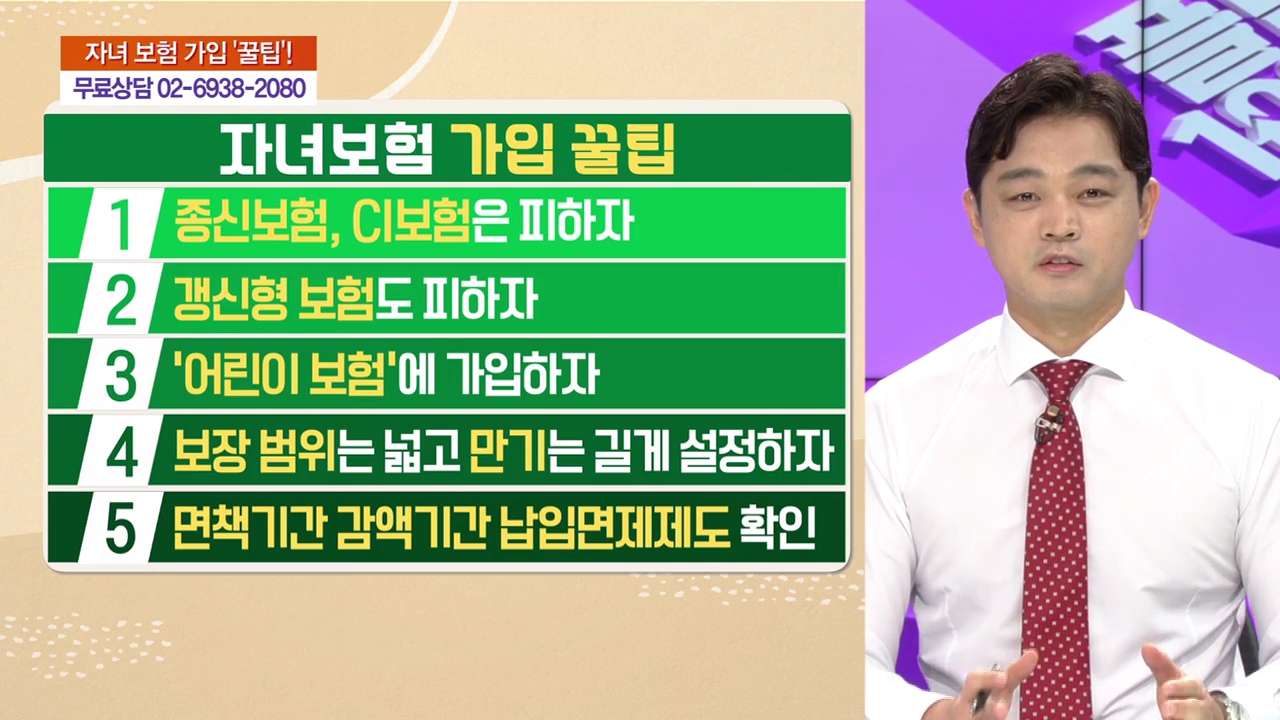 자녀 보험 가입 '꿀팁'!
무료상담 02-6938-2080

자녀보험 가입 꿀팁

1 종신보험, CI보험은 피하자
2 갱신형 보험도 피하자
3 '어린이 보험'에 가입하자
4 보장 범위는 넓고 만기는 길게 설정하자
5 면책기간 감액기간 납입면제제도 확인